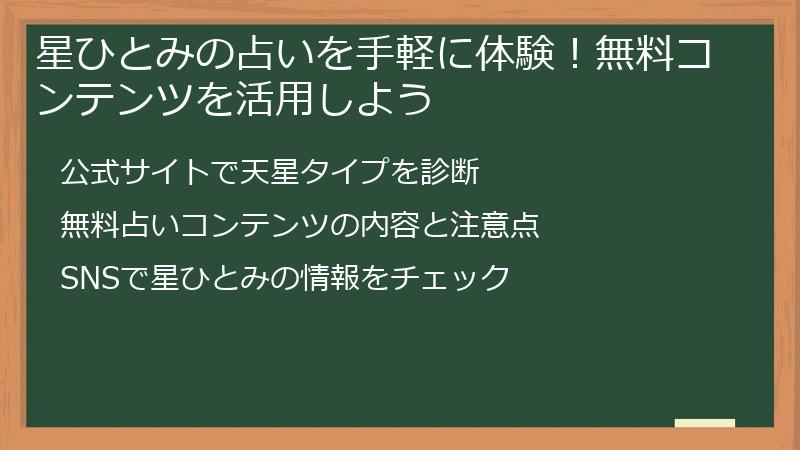 星ひとみの占いを手軽に体験！無料コンテンツを活用しよう

公式サイトで天星タイプを診断

無料占いコンテンツの内容と注意点

SNSで星ひとみの情報をチェック